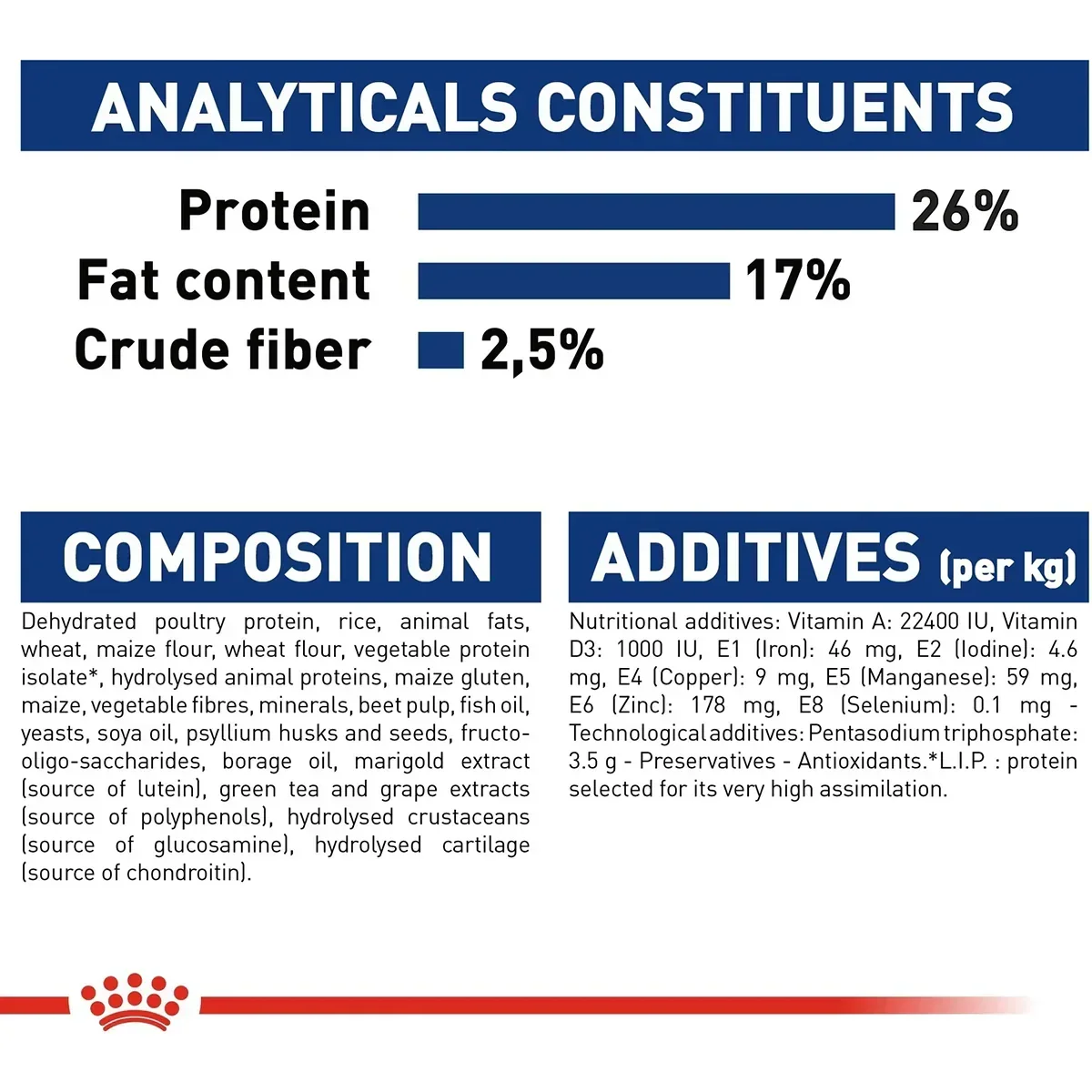 ANALYTICALS CONSTITUENTS

Protein 26%

Fat content 17%

Crude fiber 2,5%

COMPOSITION

Dehydrated poultry protein, rice, animal fats, wheat, maize flour, wheat flour, vegetable protein isolate*, hydrolysed animal proteins, maize gluten, maize, vegetable fibres, minerals, beet pulp, fish oil, yeasts, soya oil, psyllium husks and seeds, fructo-oligo-saccharides, borage oil, marigold extract (source of lutein), green tea and grape extracts (source of polyphenols), hydrolysed crustaceans (source of glucosamine), hydrolysed cartilage (source of chondroitin).

ADDITIVES (per kg)

Nutritional additives: Vitamin A: 22400 IU, Vitamin D3: 1000 IU, E1 (Iron): 46 mg, E2 (Iodine): 4.6 mg, E4 (Copper): 9 mg, E5 (Manganese): 59 mg, E6 (Zinc): 178 mg, E8 (Selenium): 0.1 mg - Technological additives: Pentasodium triphosphate: 3.5 g - Preservatives - Antioxidants.*L.I.P. : protein selected for its very high assimilation.